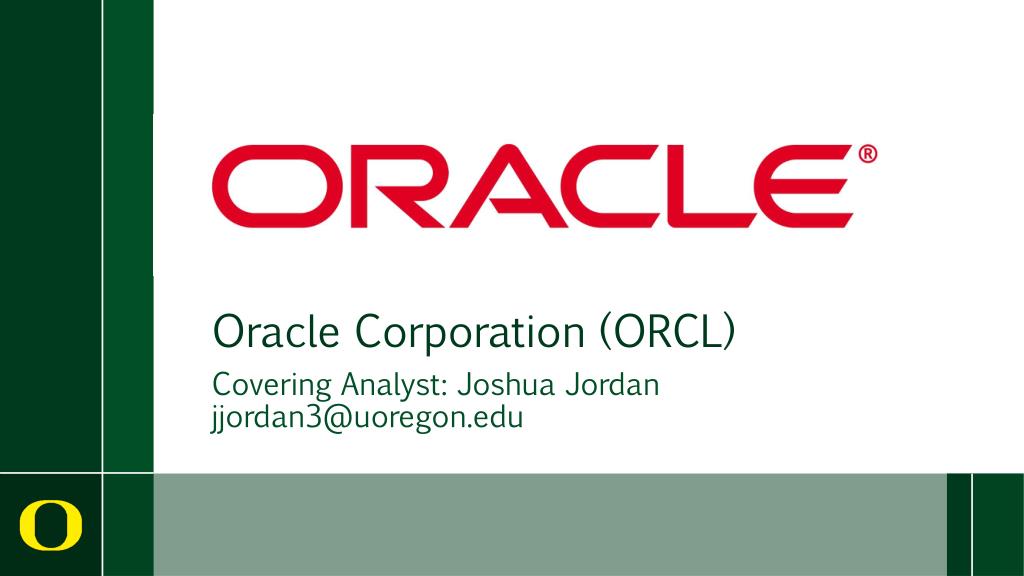 ORACLE®

Oracle Corporation (ORCL)

Covering Analyst: Joshua Jordan
jjordan3@uoregon.edu

O